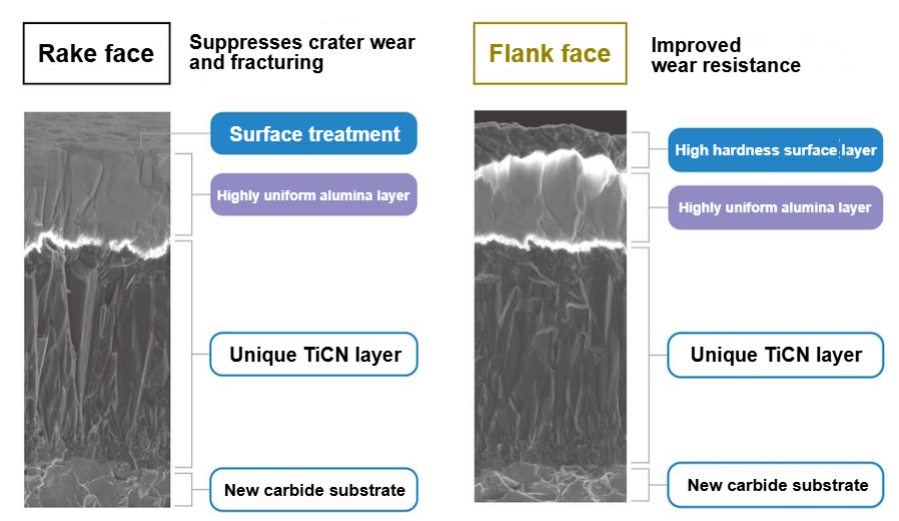 Rake face

Suppresses crater wear and fracturing

Surface treatment

Highly uniform alumina layer

Unique TiCN layer

New carbide substrate

Flank face

Improved wear resistance

High hardness surface layer

Highly uniform alumina layer

Unique TiCN layer

New carbide substrate